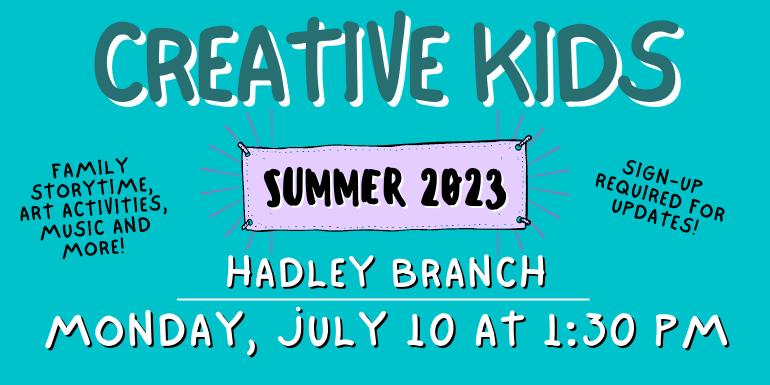 CREATIVE KIDS

FAMILY STORYTIME, ART ACTIVITIES, MUSIC AND MORE!

SUMMER 2023

SIGN-UP REQUIRED FOR UPDATES!

HADLEY BRANCH

MONDAY, JULY 10 AT 1:30 PM